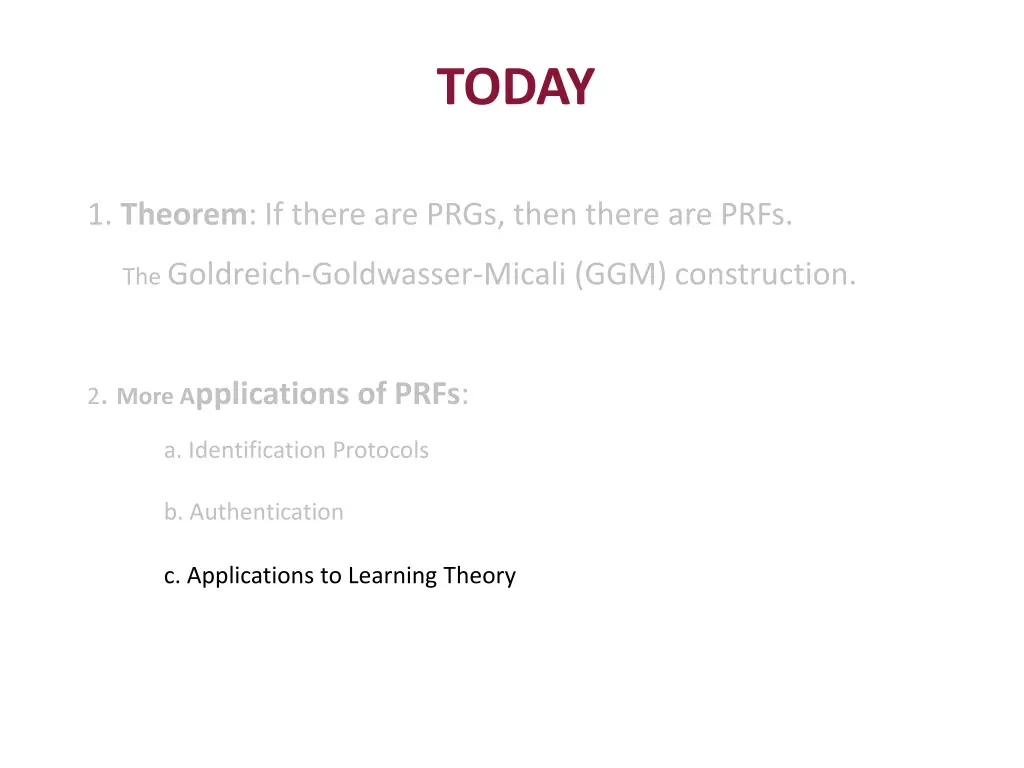 TODAY

1. Theorem: If there are PRGs, then there are PRFs.

The Goldreich-Goldwasser-Micali (GGM) construction.

2. More Applications of PRFs:

a. Identification Protocols

b. Authentication

c. Applications to Learning Theory